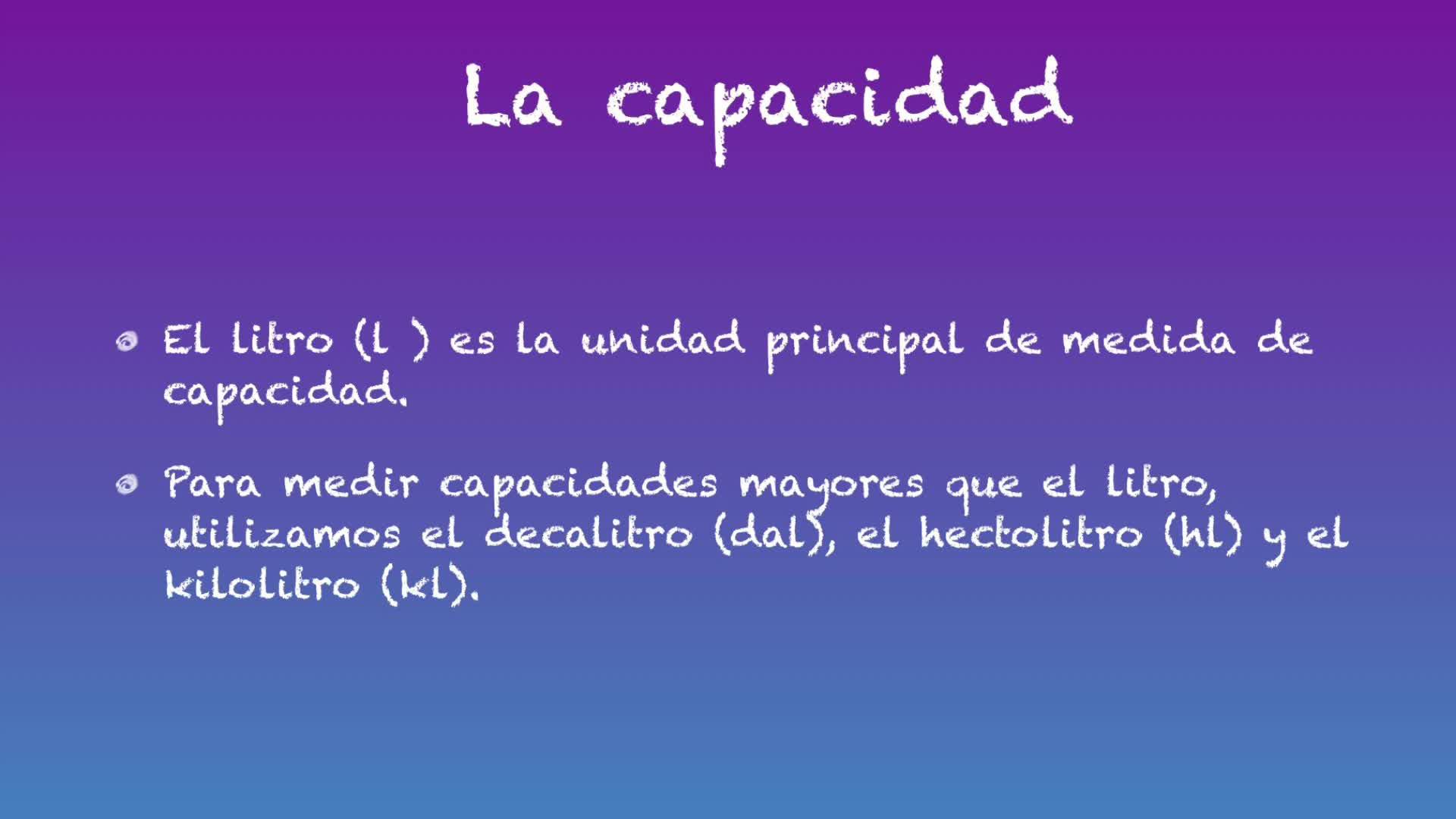 La capacidad

El litro (l ) es la unidad principal de medida de capacidad.

Para medir capacidades mayores que el litro, utilizamos el decalitro (dal), el hectolitro (hl) y el kilolitro (kl).